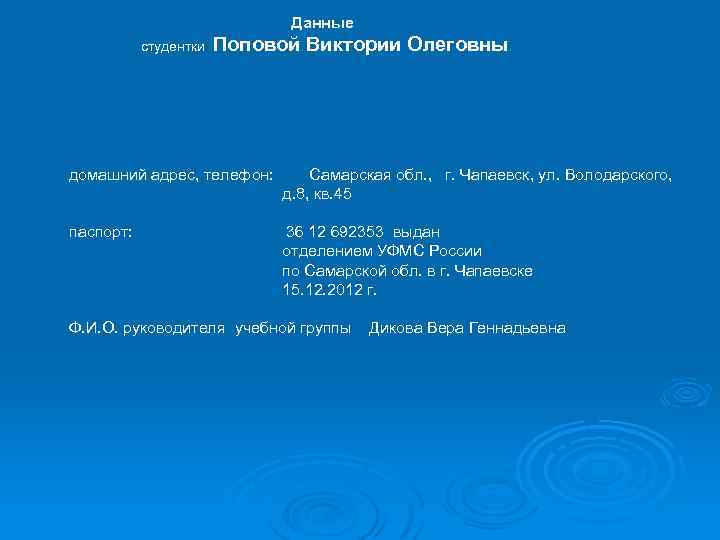 Данные
студентки Поповой Виктории Олеговны

домашний адрес, телефон: Самарская обл., г. Чапаевск, ул. Володарского, д.8, кв.45

паспорт: 36 12 692353 выдан отделением УФМС России по Самарской обл. в г. Чапаевске 15.12.2012 г.

Ф.И.О. руководителя учебной группы Дикова Вера Геннадьевна